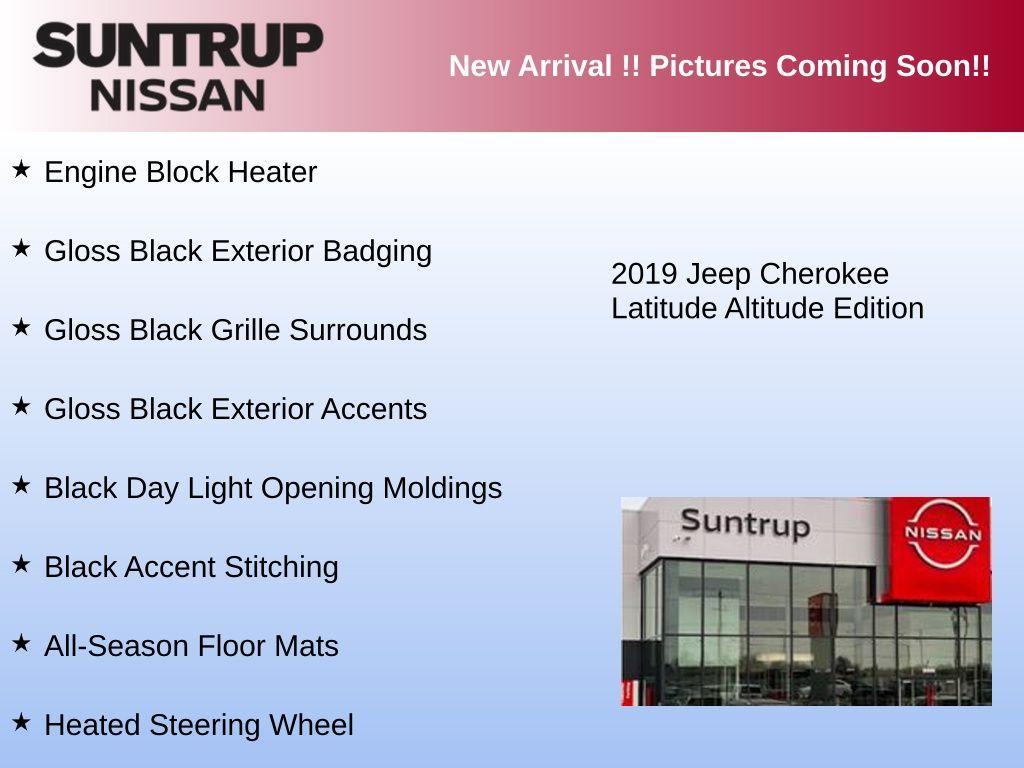 SUNTRUP
NISSAN

New Arrival !! Pictures Coming Soon!!

★ Engine Block Heater

★ Gloss Black Exterior Badging

★ Gloss Black Grille Surrounds

★ Gloss Black Exterior Accents

★ Black Day Light Opening Moldings

★ Black Accent Stitching

★ All-Season Floor Mats

★ Heated Steering Wheel

2019 Jeep Cherokee
Latitude Altitude Edition

Suntrup

NISSAN